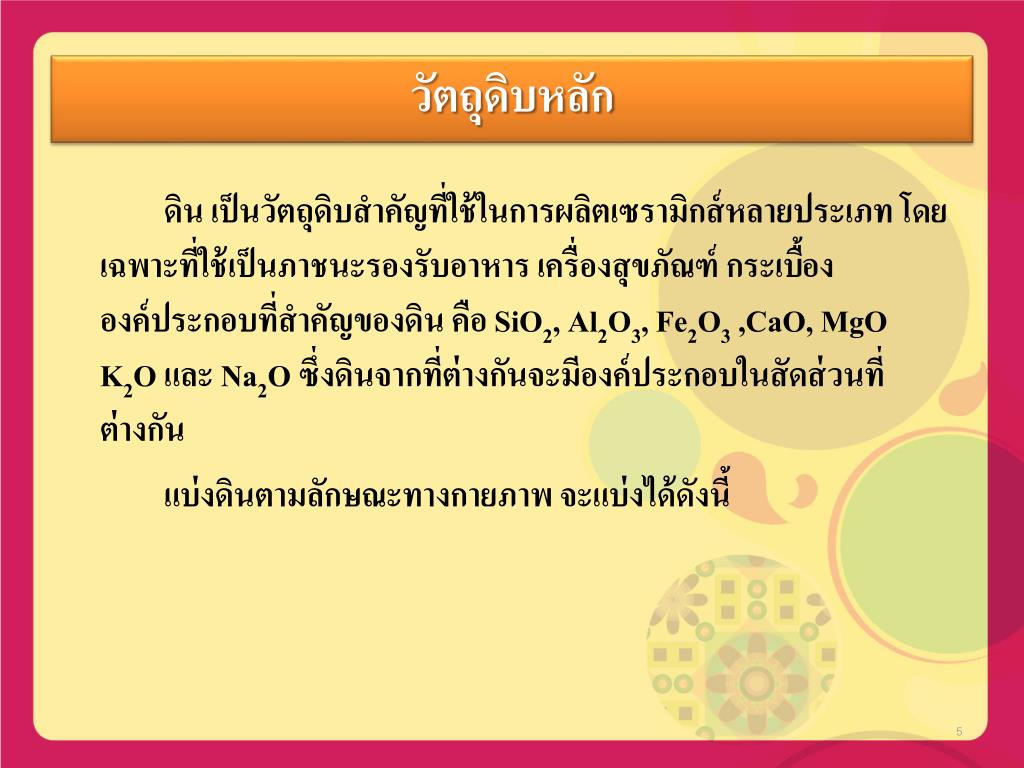 วัตถุดิบหลัก

ดิน เป็นวัตถุดิบสำคัญที่ใช้ในการผลิตเซรามิกส์หลายประเภท โดยเฉพาะที่ใช้เป็นภาชนะรองรับอาหาร เครื่องสุขภัณฑ์ กระเบื้อง องค์ประกอบที่สำคัญของดิน คือ $SiO_2$, $Al_2O_3$, $Fe_2O_3$ ,CaO, MgO $K_2O$ และ $Na_2O$ ซึ่งดินจากที่ต่างกันจะมีองค์ประกอบในสัดส่วนที่ต่างกัน

แบ่งดินตามลักษณะทางกายภาพ จะแบ่งได้ดังนี้

5